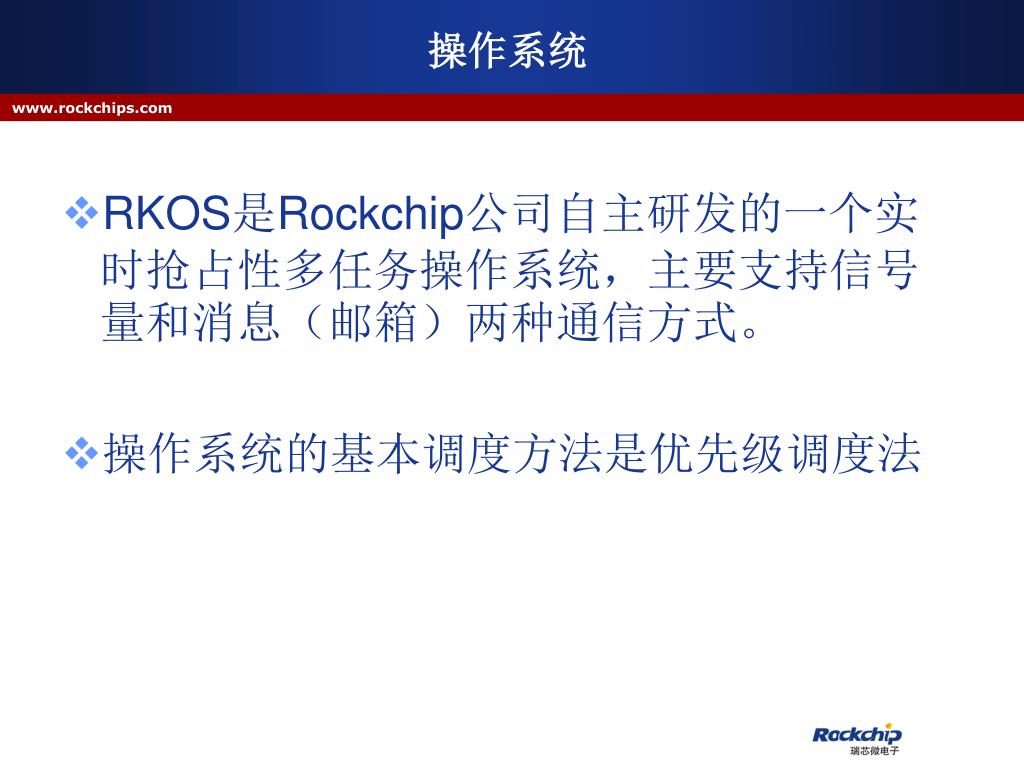 操作系统

www.rockchips.com

❖RKOS是Rockchip公司自主研发的一个实时抢占性多任务操作系统，主要支持信号量和消息（邮箱）两种通信方式。

❖操作系统的基本调度方法是优先级调度法

Rockchip
瑞芯微电子